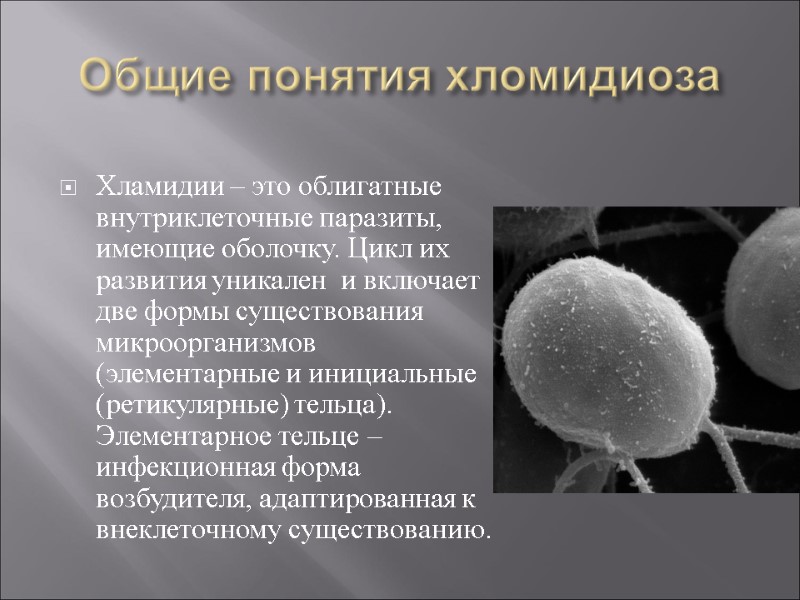 Общие понятия хломидиоза

Хламидии – это облигатные внутриклеточные паразиты, имеющие оболочку. Цикл их развития уникален  и включает две формы существования микроорганизмов (элементарные и инициальные (ретикулярные) тельца). Элементарное тельце – инфекционная форма возбудителя, адаптированная к внеклеточному существованию.